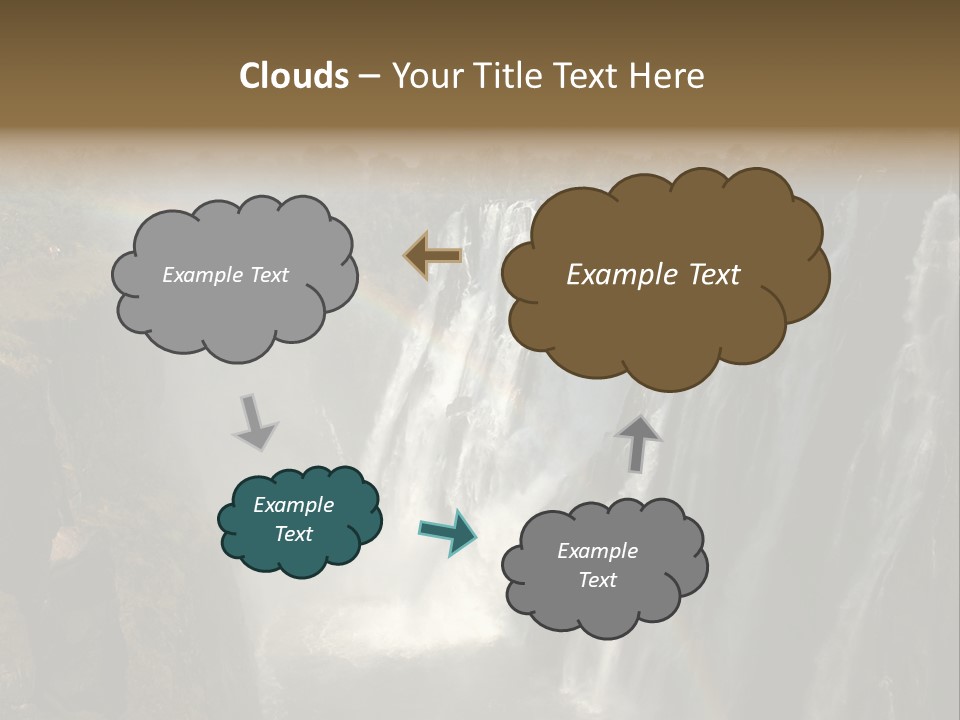 Clouds – Your Title Text Here

Example Text

Example Text

Example Text

Example Text